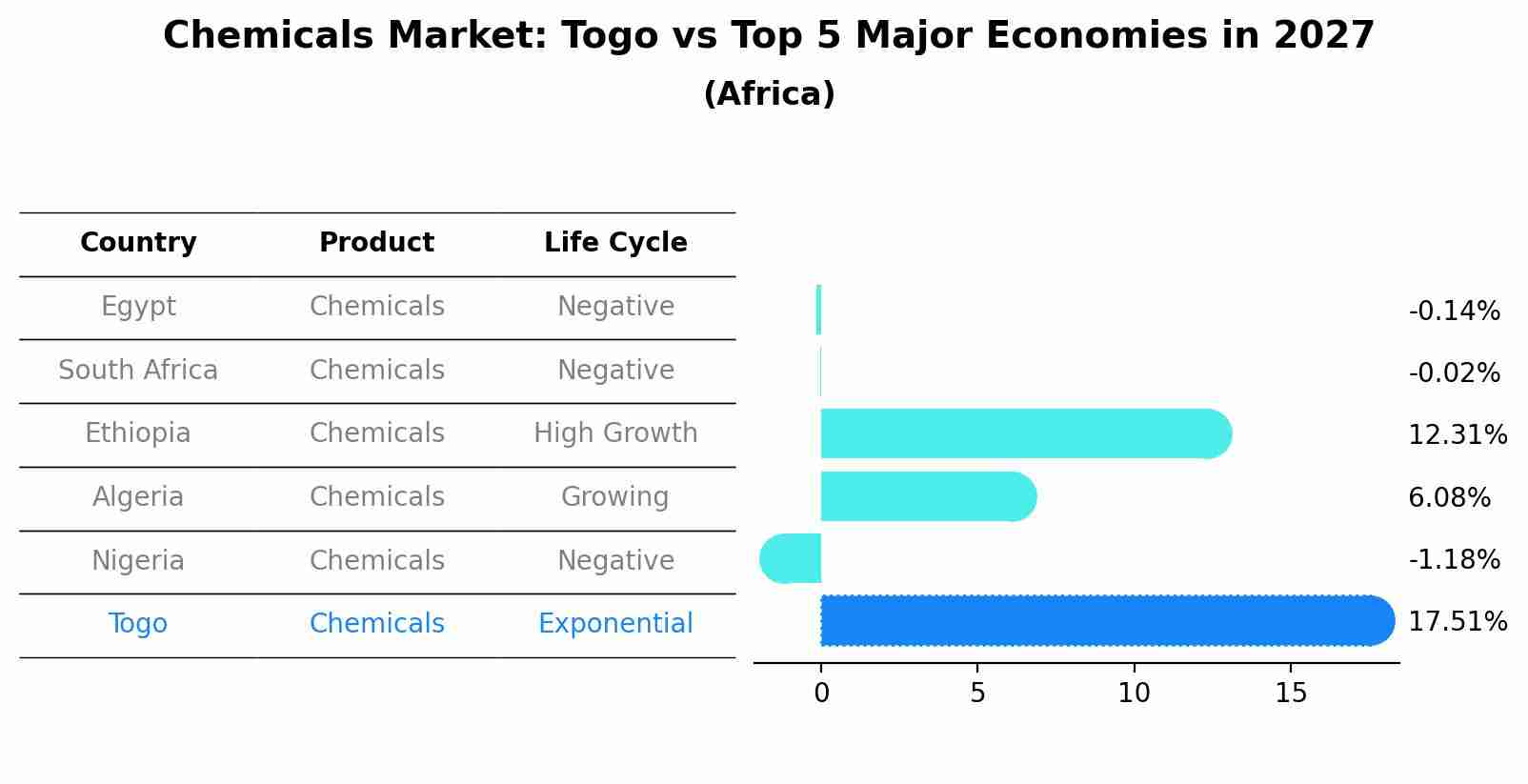 Chemicals Market: Togo vs Top 5 Major Economies in 2027

(Africa)

| Country | Product | Life Cycle |
|---|---|---|
| Egypt | Chemicals | Negative |
| South Africa | Chemicals | Negative |
| Ethiopia | Chemicals | High Growth |
| Algeria | Chemicals | Growing |
| Nigeria | Chemicals | Negative |
| Togo | Chemicals | Exponential |

-0.14%
-0.02%
12.31%
6.08%
-1.18%
17.51%

0 5 10 15